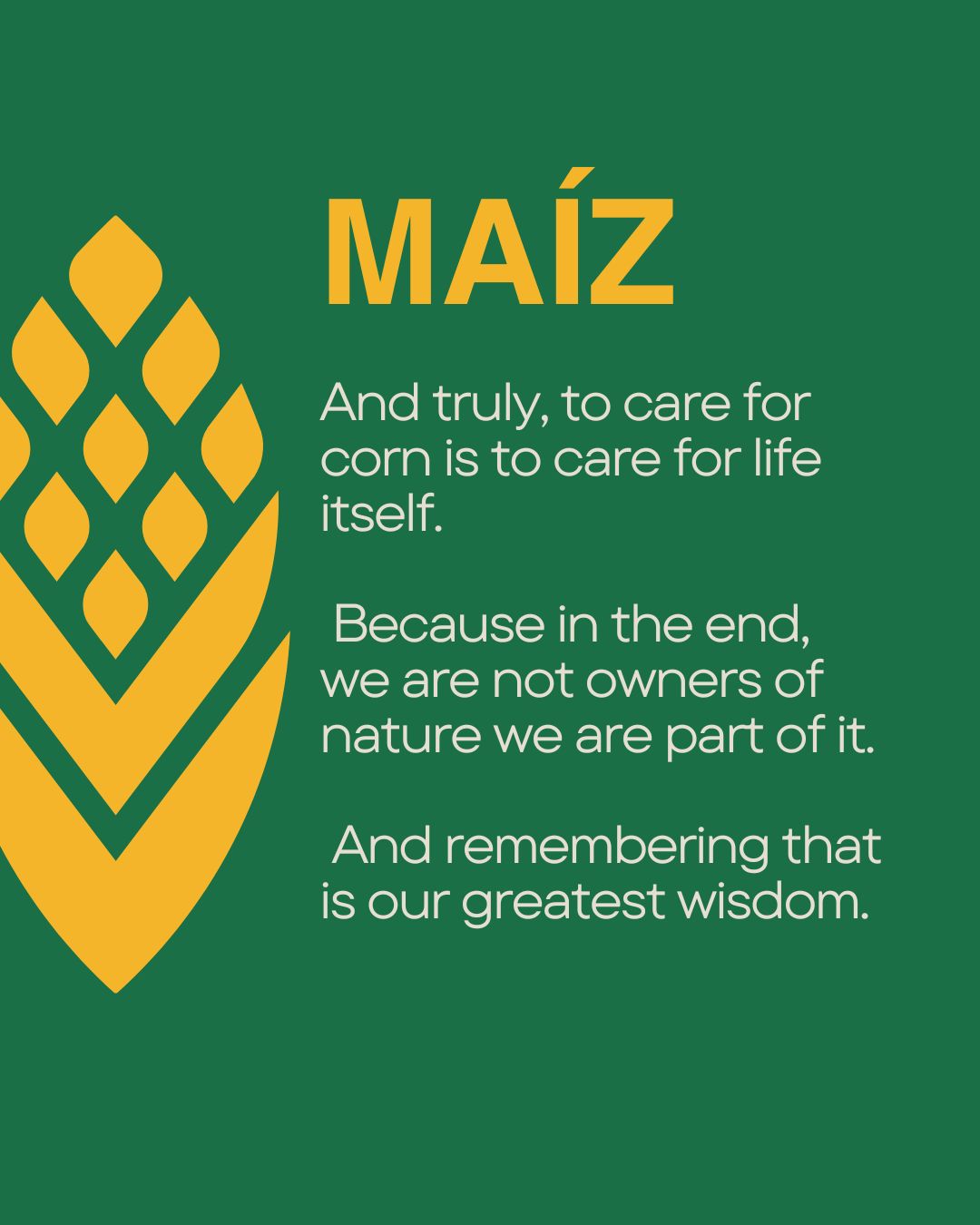 MAÍZ

And truly, to care for corn is to care for life itself.

Because in the end, we are not owners of nature we are part of it.

And remembering that is our greatest wisdom.